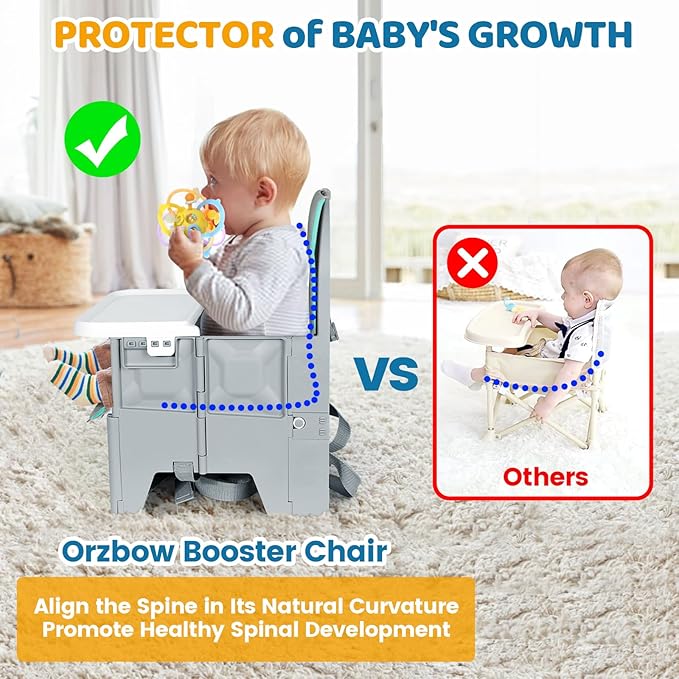 PROTECTOR of BABY'S GROWTH

VS

Others

Orzbow Booster Chair

Align the Spine in Its Natural Curvature
Promote Healthy Spinal Development